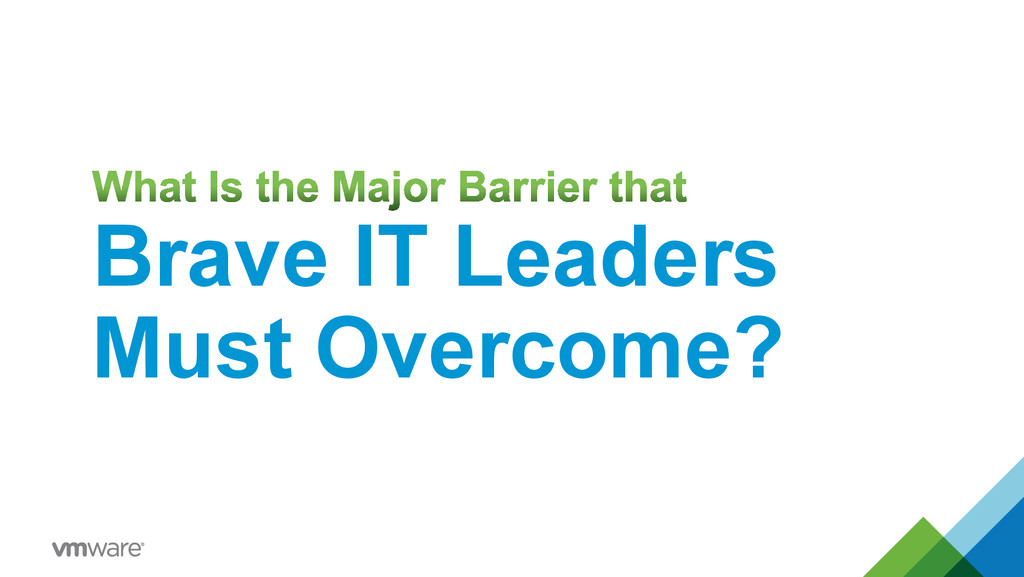 What Is the Major Barrier that

Brave IT Leaders Must Overcome?

vmware®